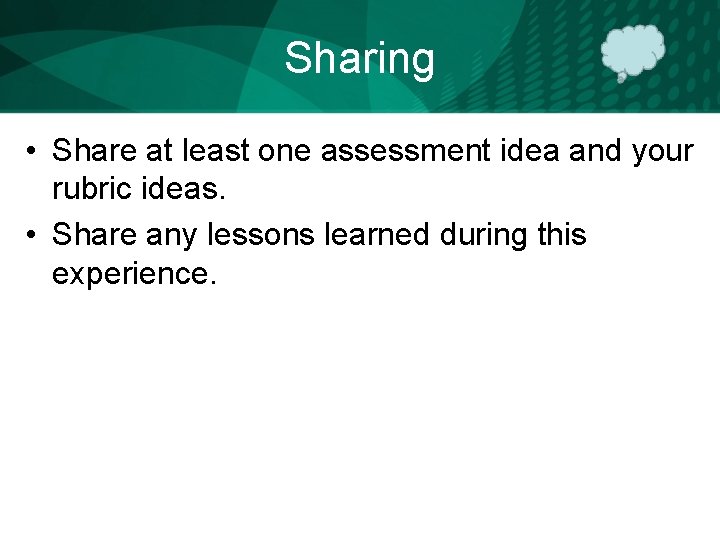 Sharing

• Share at least one assessment idea and your rubric ideas.
• Share any lessons learned during this experience.